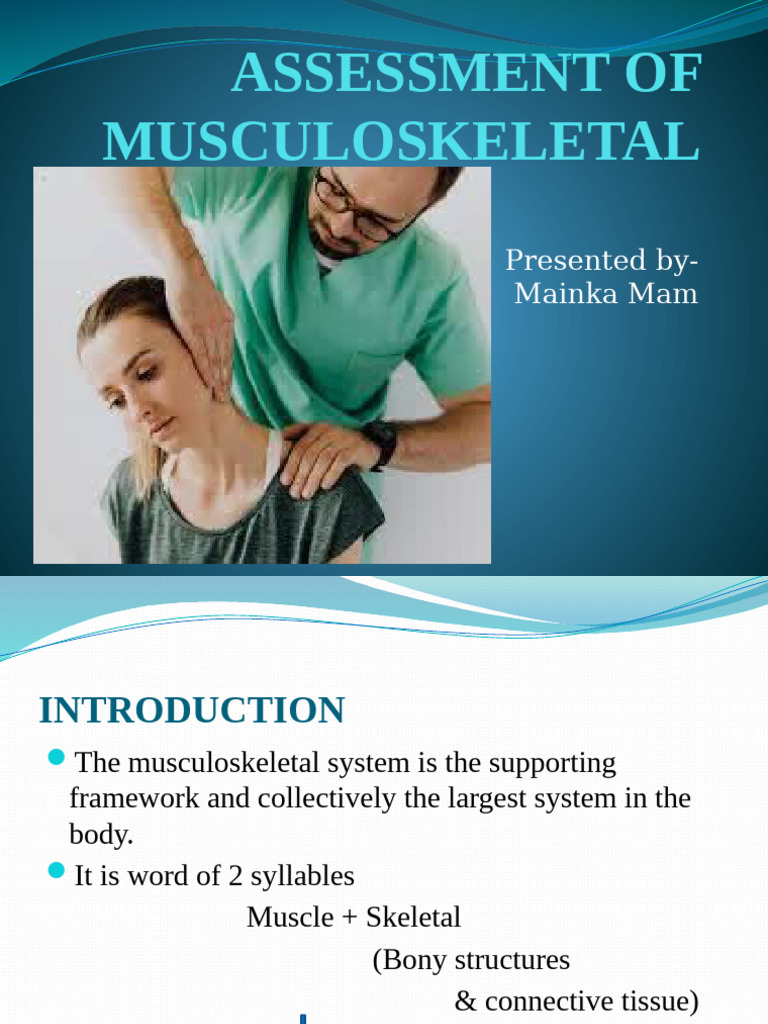 ASSESSMENT OF MUSCULOSKELETAL

Presented by-
Mainka Mam

INTRODUCTION

The musculoskeletal system is the supporting framework and collectively the largest system in the body.

It is word of 2 syllables

Muscle + Skeletal

(Bony structures

& connective tissue)